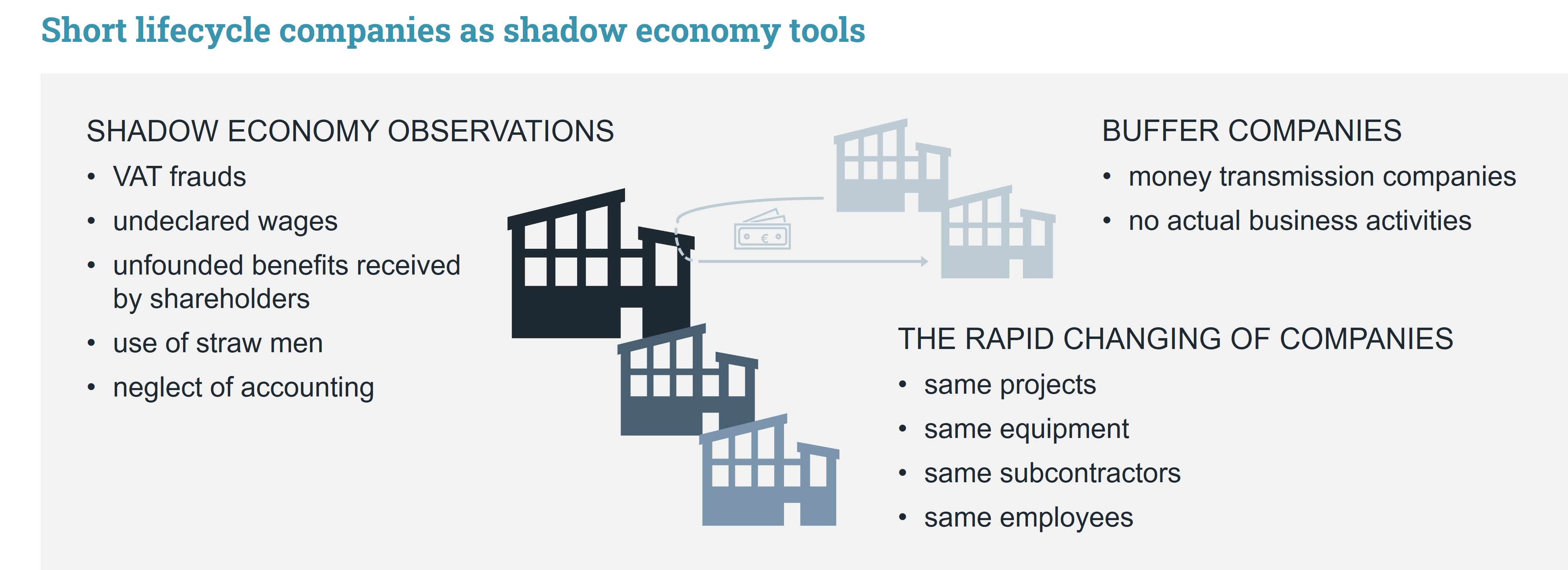 Short lifecycle companies as shadow economy tools

SHADOW ECONOMY OBSERVATIONS
• VAT frauds
• undeclared wages
• unfounded benefits received by shareholders
• use of straw men
• neglect of accounting

€

BUFFER COMPANIES
• money transmission companies
• no actual business activities

THE RAPID CHANGING OF COMPANIES
• same projects
• same equipment
• same subcontractors
• same employees